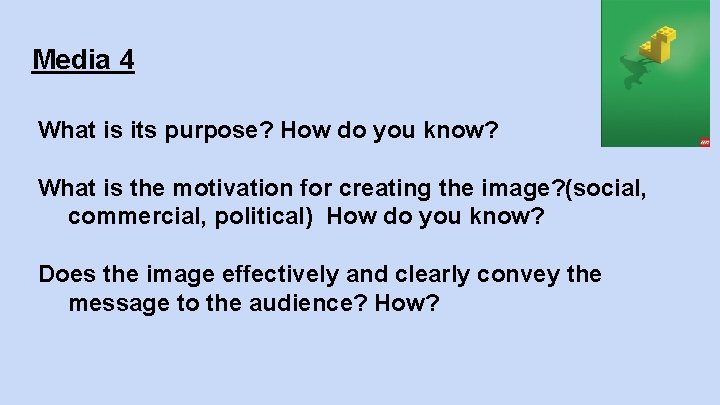 Media 4

What is its purpose? How do you know?

What is the motivation for creating the image?(social, commercial, political)  How do you know?

Does the image effectively and clearly convey the message to the audience? How?